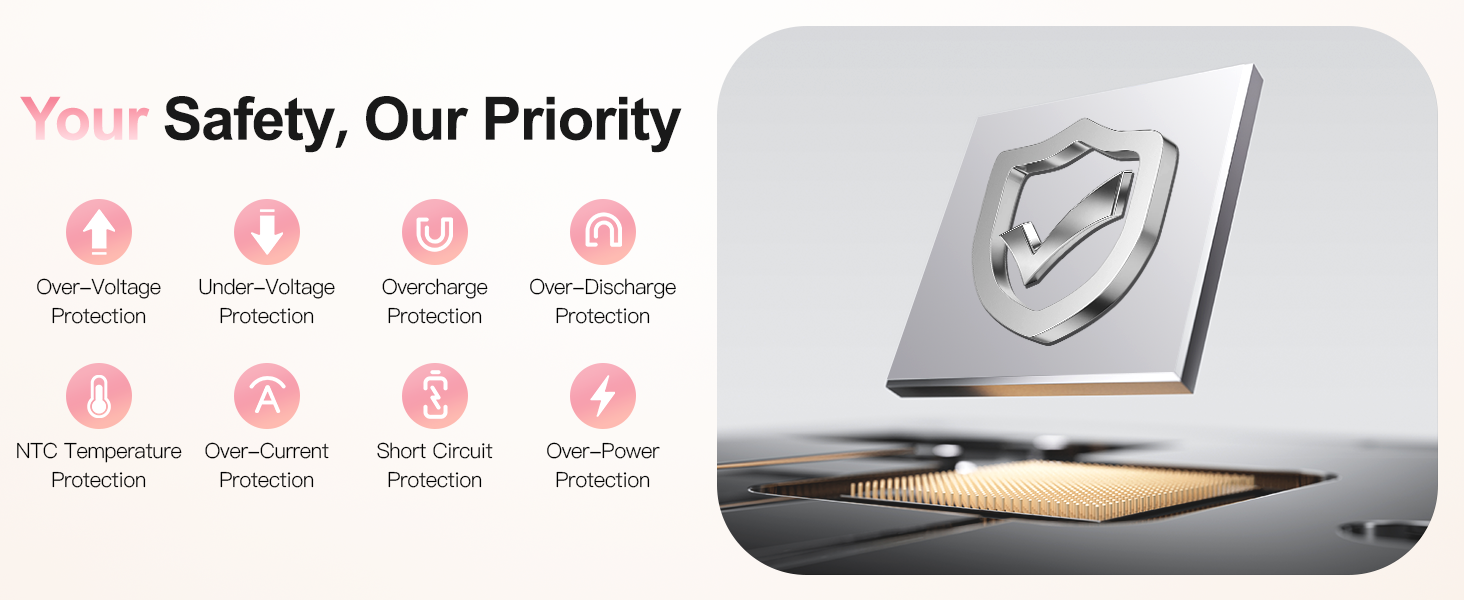 Your Safety, Our Priority

Over–Voltage Protection

Under–Voltage Protection

Overcharge Protection

Over–Discharge Protection

NTC Temperature Protection

Over–Current Protection

Short Circuit Protection

Over–Power Protection